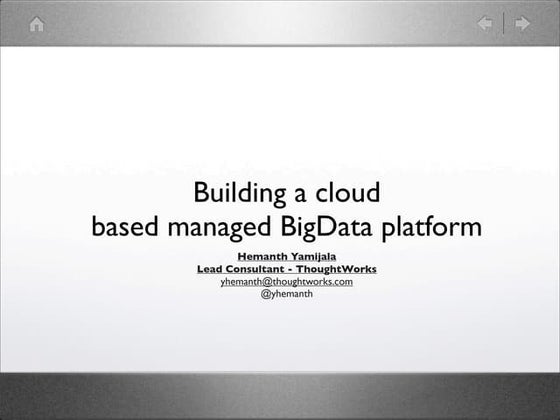 Building a cloud
based managed BigData platform

Hemanth Yamijala
Lead Consultant - ThoughtWorks
yhemanth@thoughtworks.com
@yhemanth